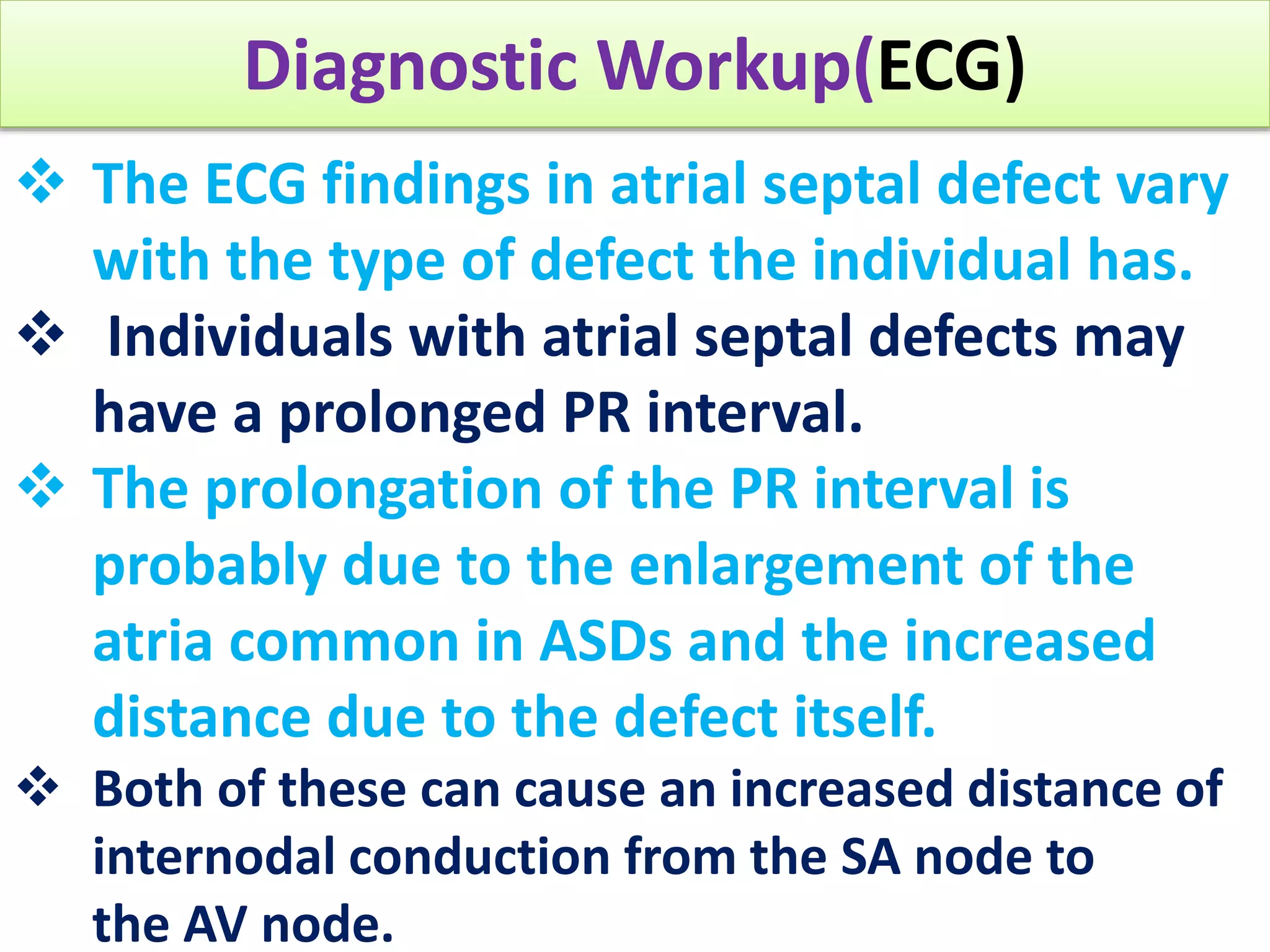 Diagnostic Workup(ECG)

❖ The ECG findings in atrial septal defect vary with the type of defect the individual has.

❖ Individuals with atrial septal defects may have a prolonged PR interval.

❖ The prolongation of the PR interval is probably due to the enlargement of the atria common in ASDs and the increased distance due to the defect itself.

❖ Both of these can cause an increased distance of internodal conduction from the SA node to the AV node.